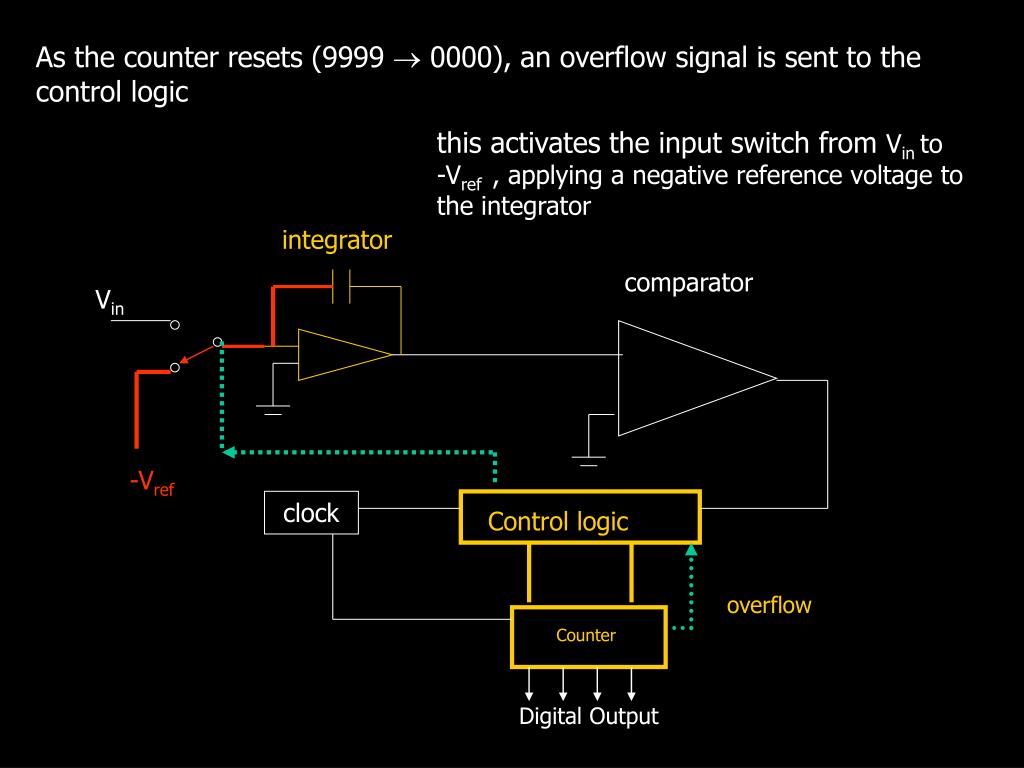 As the counter resets (9999 $\rightarrow$ 0000), an overflow signal is sent to the control logic

this activates the input switch from $V_{in}$ to $-V_{ref}$ , applying a negative reference voltage to the integrator

integrator

comparator

$V_{in}$

$-V_{ref}$

clock

Control logic

overflow

Counter

Digital Output